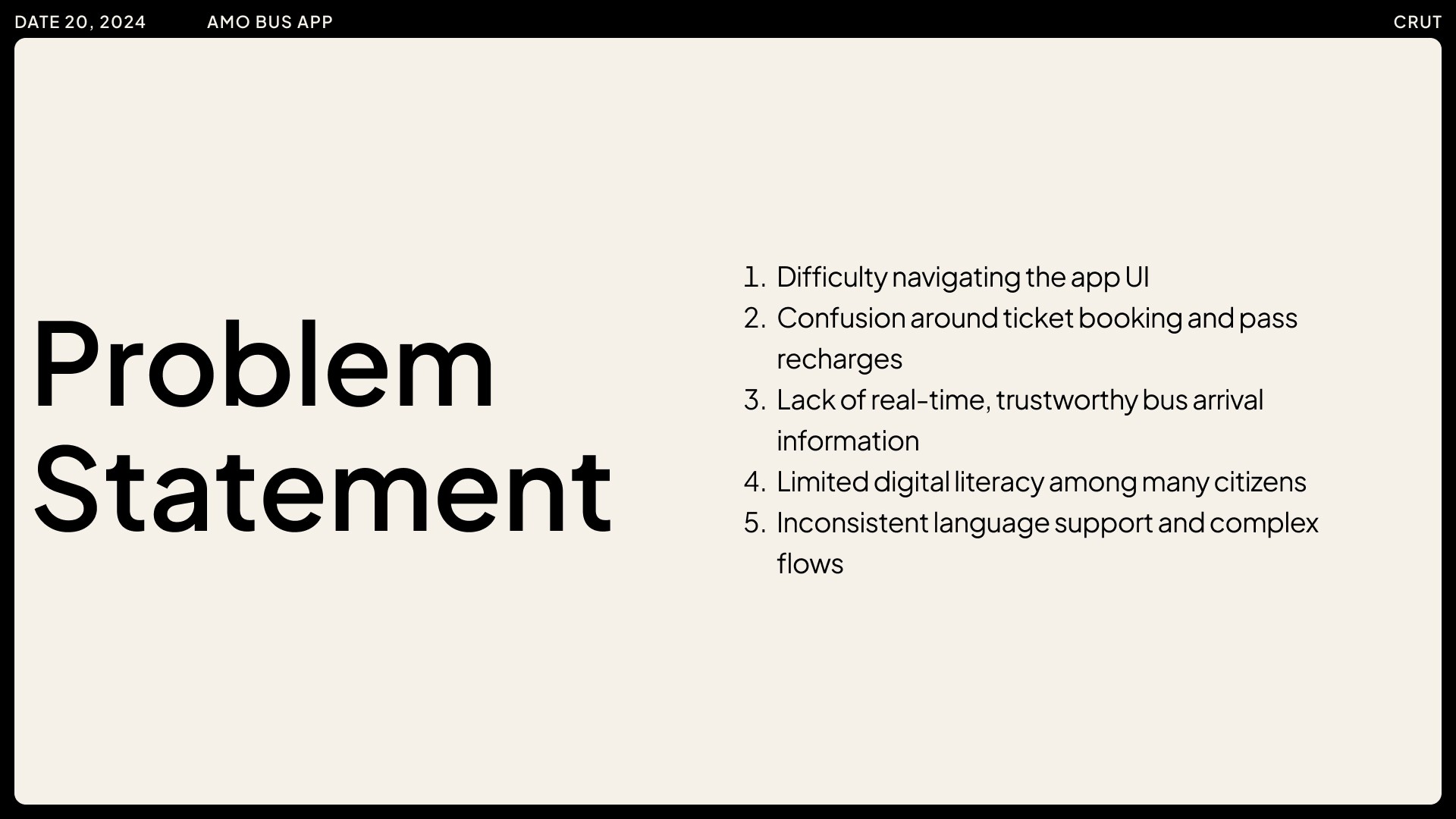 DATE 20, 2024 AMO BUS APP CRUT

Problem Statement

1. Difficulty navigating the app UI
2. Confusion around ticket booking and pass recharges
3. Lack of real-time, trustworthy bus arrival information
4. Limited digital literacy among many citizens
5. Inconsistent language support and complex flows